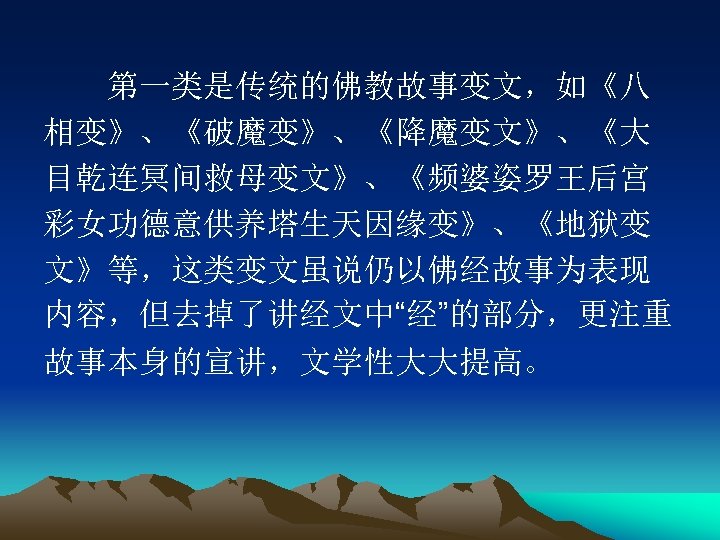 第一类是传统的佛教故事变文，如《八相变》、《破魔变》、《降魔变文》、《大目乾连冥间救母变文》、《频婆娑罗王后宫彩女功德意供养塔生天因缘变》、《地狱变文》等，这类变文虽说仍以佛经故事为表现内容，但去掉了讲经文中“经”的部分，更注重故事本身的宣讲，文学性大大提高。